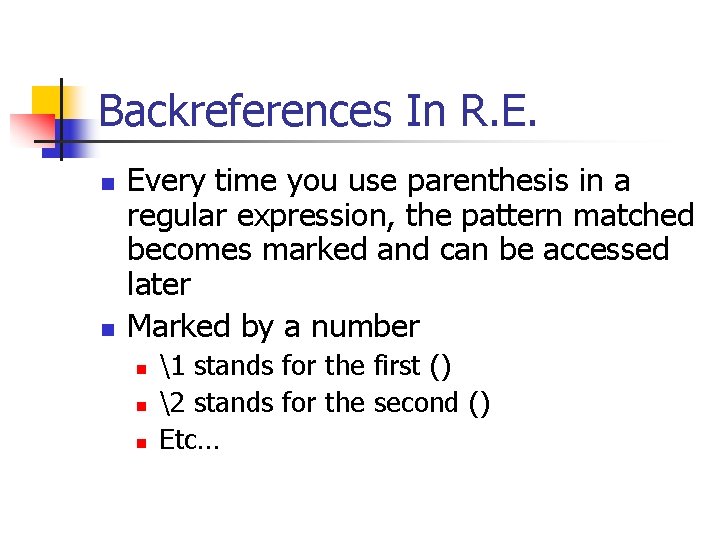 Backreferences In R.E.

Every time you use parenthesis in a regular expression, the pattern matched becomes marked and can be accessed later

Marked by a number

\1 stands for the first ()

\2 stands for the second ()

Etc…